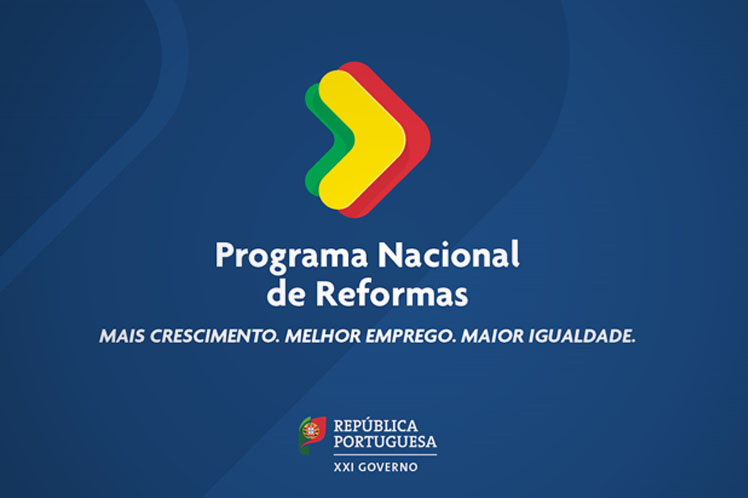 Programa Nacional de Reformas

MAIS CRESCIMENTO. MELHOR EMPREGO. MAIOR IGUALDADE.

REPÚBLICA PORTUGUESA
XXI GOVERNO